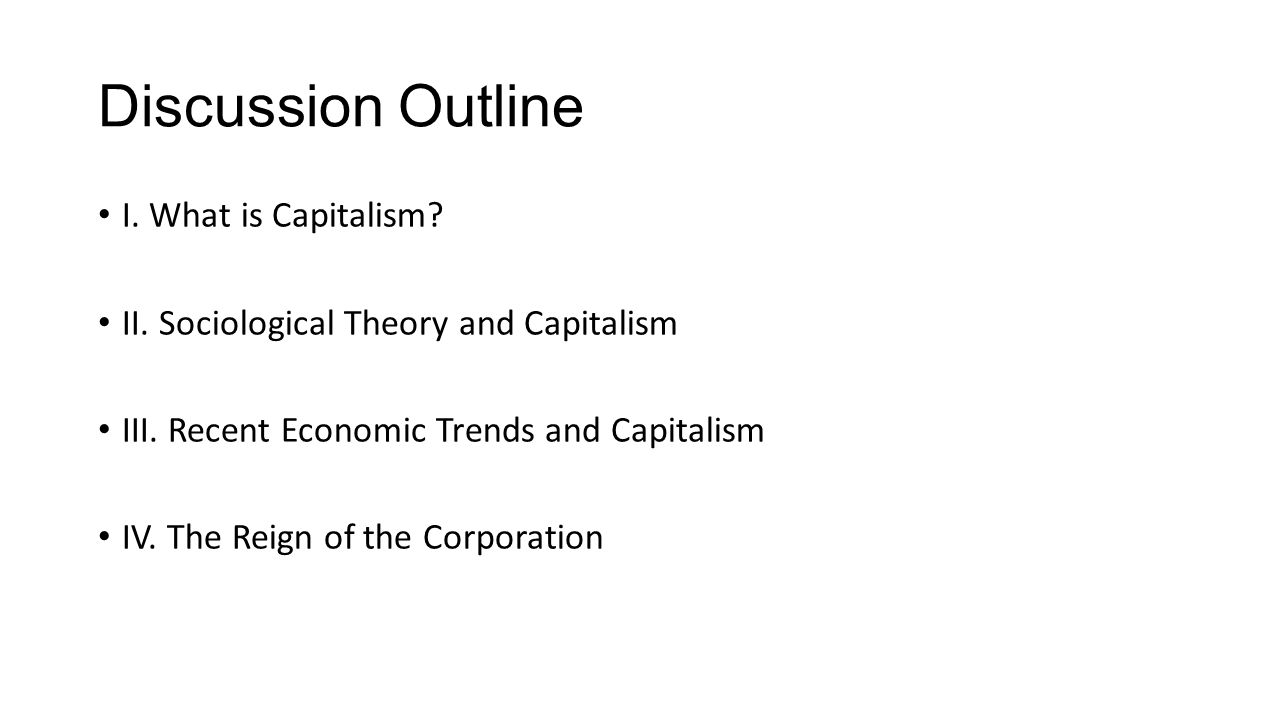 Discussion Outline

• I. What is Capitalism?

• II. Sociological Theory and Capitalism

• III. Recent Economic Trends and Capitalism

• IV. The Reign of the Corporation